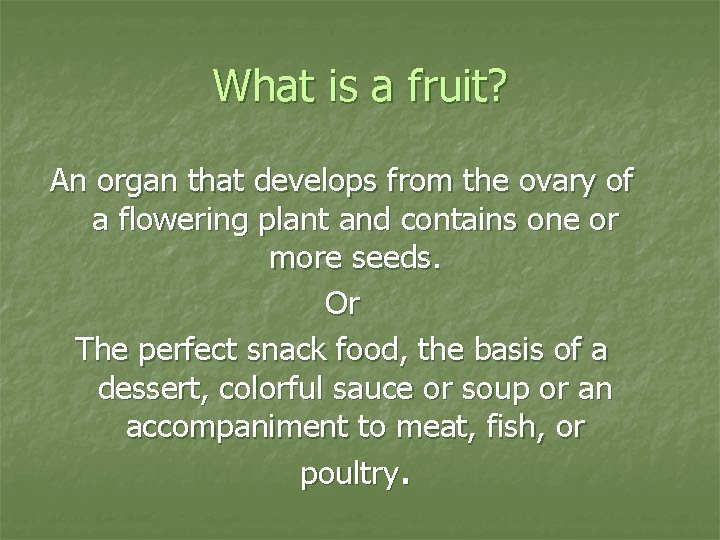 What is a fruit?

An organ that develops from the ovary of a flowering plant and contains one or more seeds.

Or

The perfect snack food, the basis of a dessert, colorful sauce or soup or an accompaniment to meat, fish, or poultry.